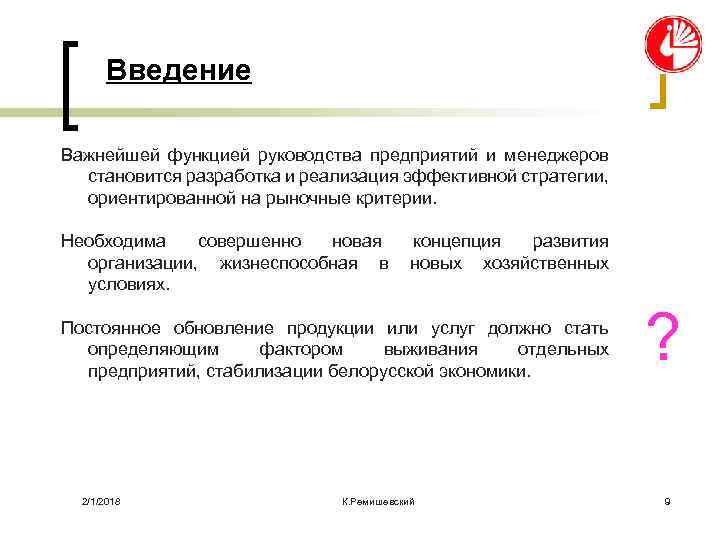 Введение

Важнейшей функцией руководства предприятий и менеджеров становится разработка и реализация эффективной стратегии, ориентированной на рыночные критерии.

Необходима совершенно новая концепция развития организации, жизнеспособная в новых хозяйственных условиях.

Постоянное обновление продукции или услуг должно стать определяющим фактором выживания отдельных предприятий, стабилизации белорусской экономики.

?

2/1/2018

К.Ремишевский

9